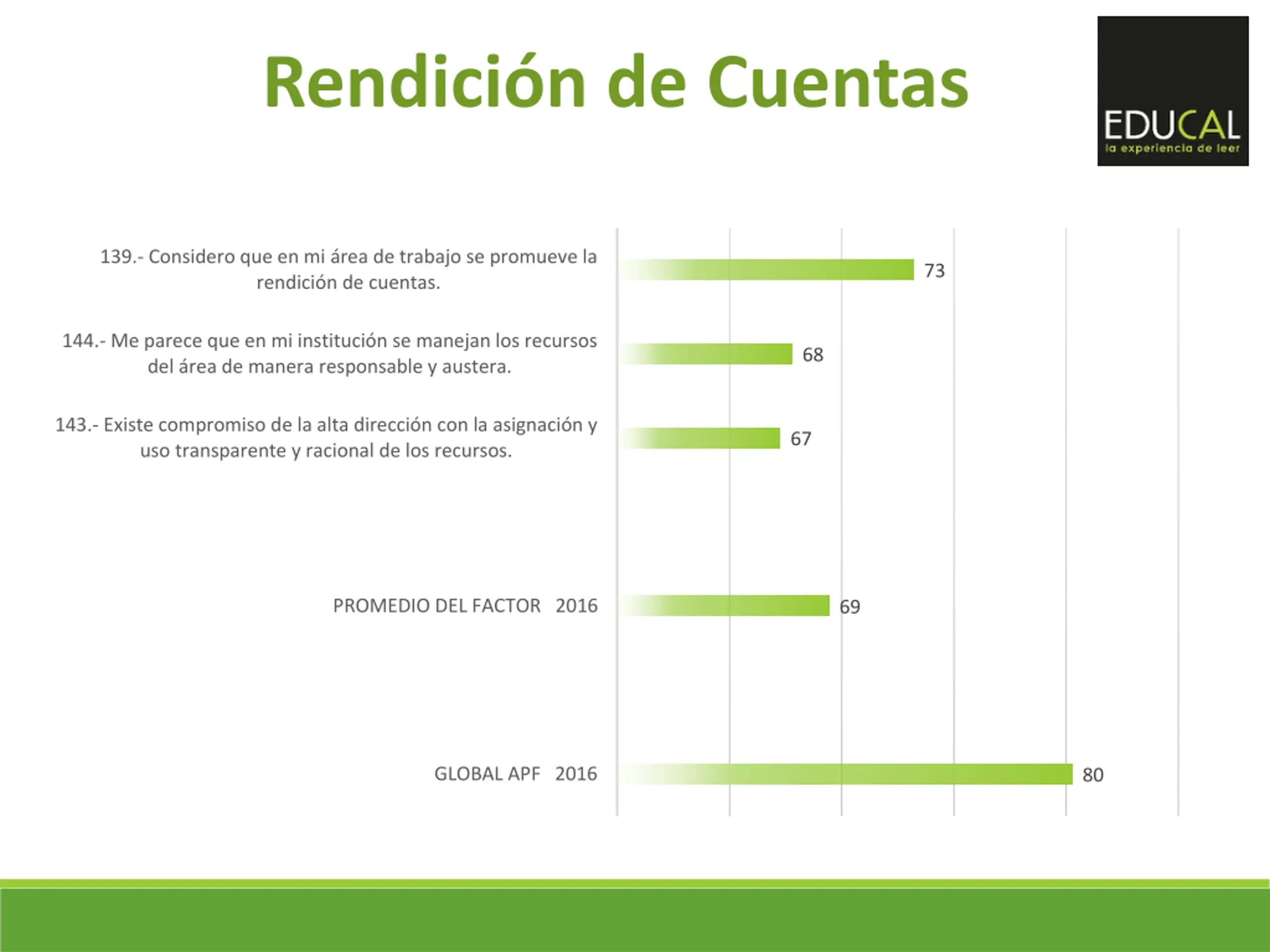 Rendición de Cuentas

EDUCAL
la experiencia de leer

139.- Considero que en mi área de trabajo se promueve la rendición de cuentas.
73

144.- Me parece que en mi institución se manejan los recursos del área de manera responsable y austera.
68

143.- Existe compromiso de la alta dirección con la asignación y uso transparente y racional de los recursos.
67

PROMEDIO DEL FACTOR 2016
69

GLOBAL APF 2016
80